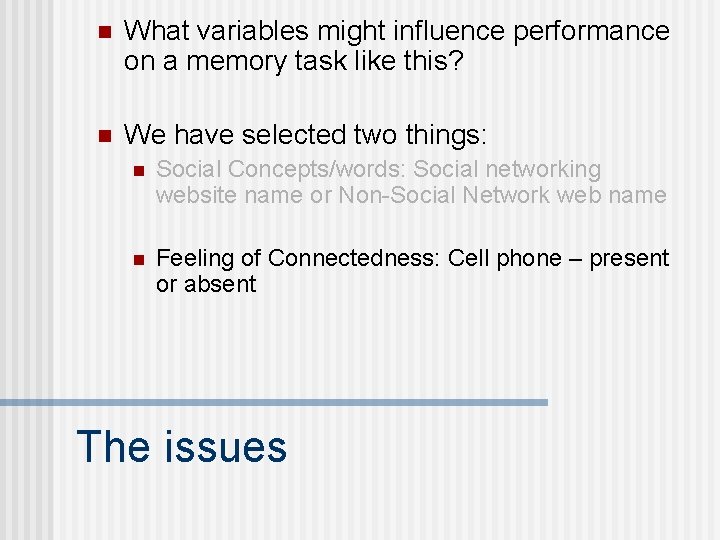 What variables might influence performance on a memory task like this?

We have selected two things:

Social Concepts/words: Social networking website name or Non-Social Network web name

Feeling of Connectedness: Cell phone – present or absent

The issues